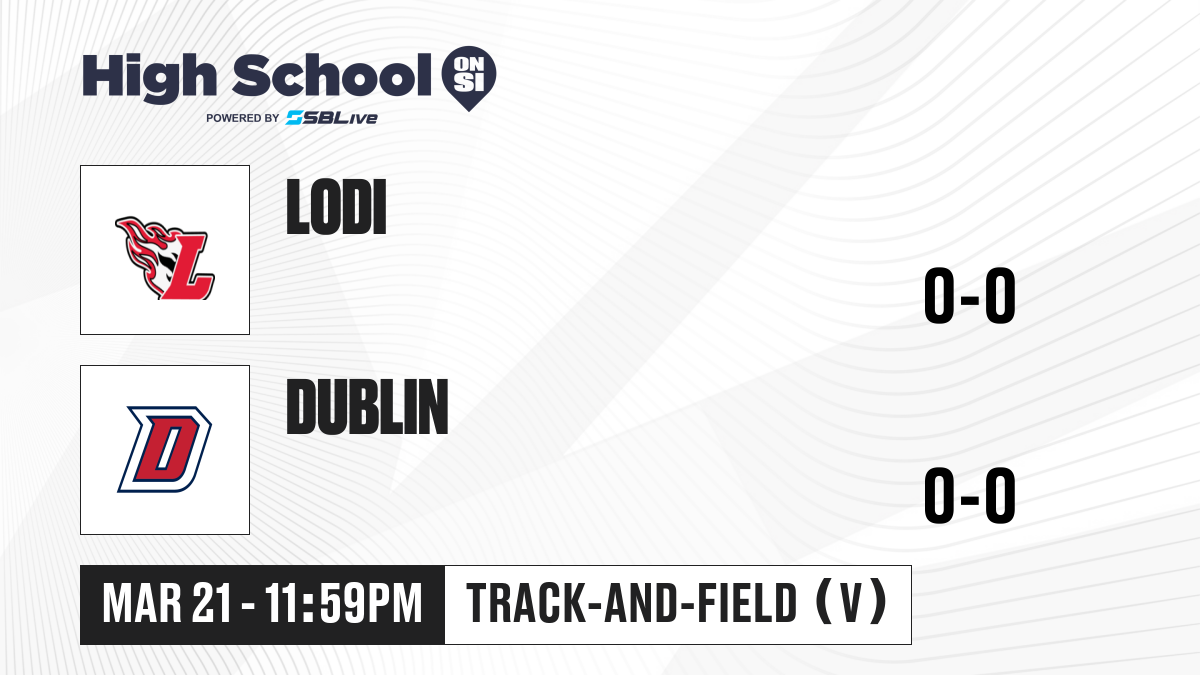 High School ON SI
POWERED BY SBLive

L

LODI

0-0

D

DUBLIN

0-0

MAR 21 - 11:59PM

TRACK-AND-FIELD (V)